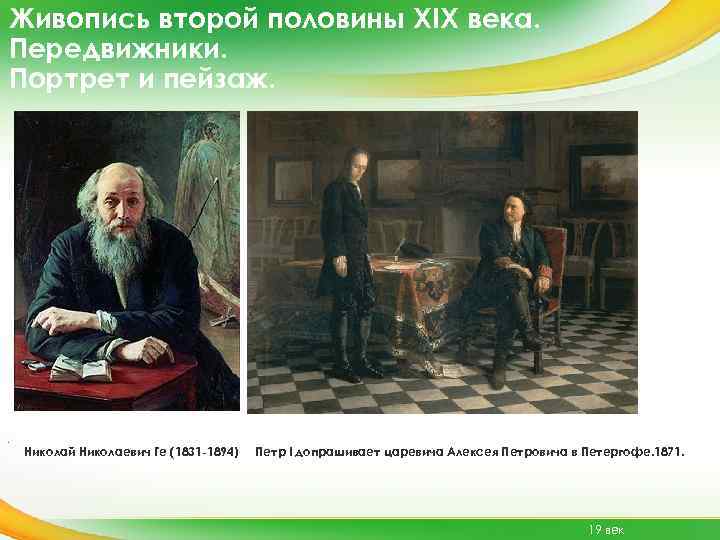 Живопись второй половины XIX века.
Передвижники.
Портрет и пейзаж.

Николай Николаевич Ге (1831-1894)

Петр I допрашивает царевича Алексея Петровича в Петергофе.1871.

19 век